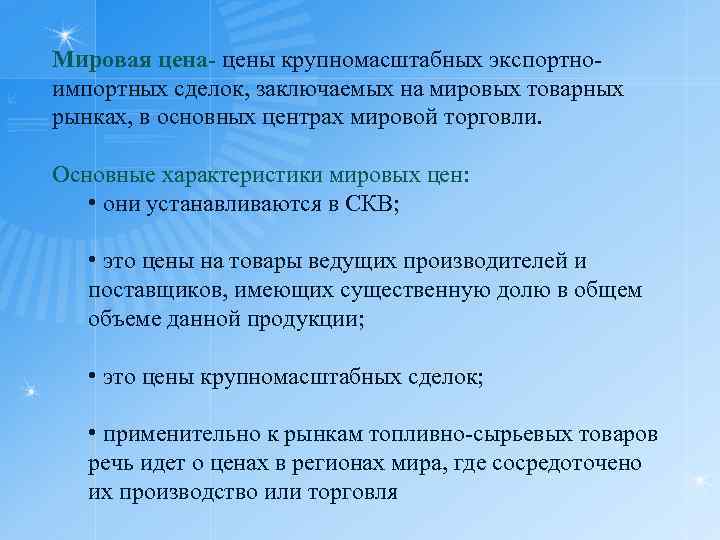 Мировая цена- цены крупномасштабных экспортно-импортных сделок, заключаемых на мировых товарных рынках, в основных центрах мировой торговли.

Основные характеристики мировых цен:

• они устанавливаются в СКВ;

• это цены на товары ведущих производителей и поставщиков, имеющих существенную долю в общем объеме данной продукции;

• это цены крупномасштабных сделок;

• применительно к рынкам топливно-сырьевых товаров речь идет о ценах в регионах мира, где сосредоточено их производство или торговля